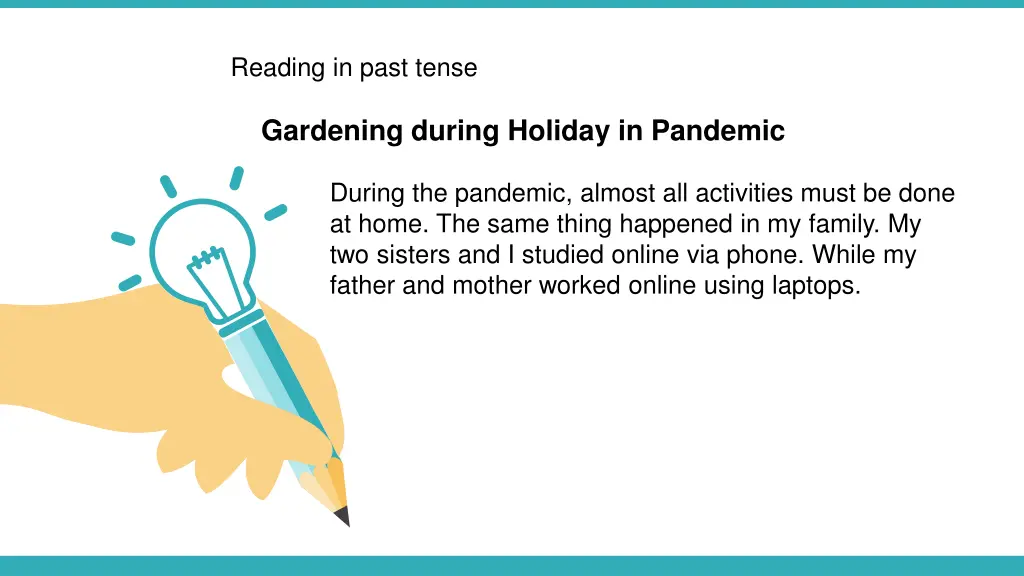 Reading in past tense

Gardening during Holiday in Pandemic

During the pandemic, almost all activities must be done at home. The same thing happened in my family. My two sisters and I studied online via phone. While my father and mother worked online using laptops.